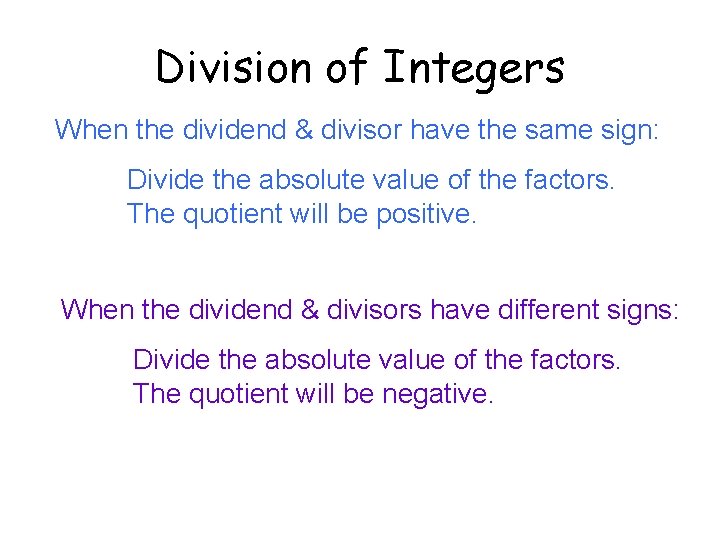 Division of Integers

When the dividend & divisor have the same sign:

Divide the absolute value of the factors.
The quotient will be positive.

When the dividend & divisors have different signs:

Divide the absolute value of the factors.
The quotient will be negative.